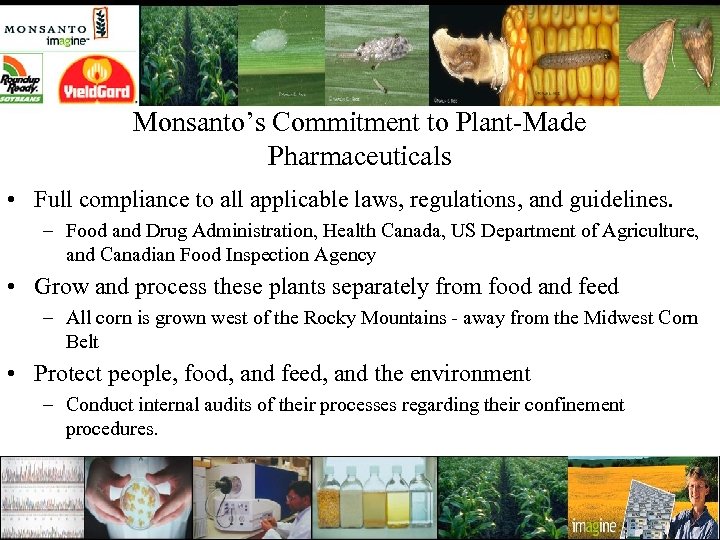 MONSANTO
imagine

Roundup Ready. SOYBEANS

YieldGard

Monsanto's Commitment to Plant-Made Pharmaceuticals

• Full compliance to all applicable laws, regulations, and guidelines.
– Food and Drug Administration, Health Canada, US Department of Agriculture, and Canadian Food Inspection Agency

• Grow and process these plants separately from food and feed
– All corn is grown west of the Rocky Mountains - away from the Midwest Corn Belt

• Protect people, food, and feed, and the environment
– Conduct internal audits of their processes regarding their confinement procedures.

imagine